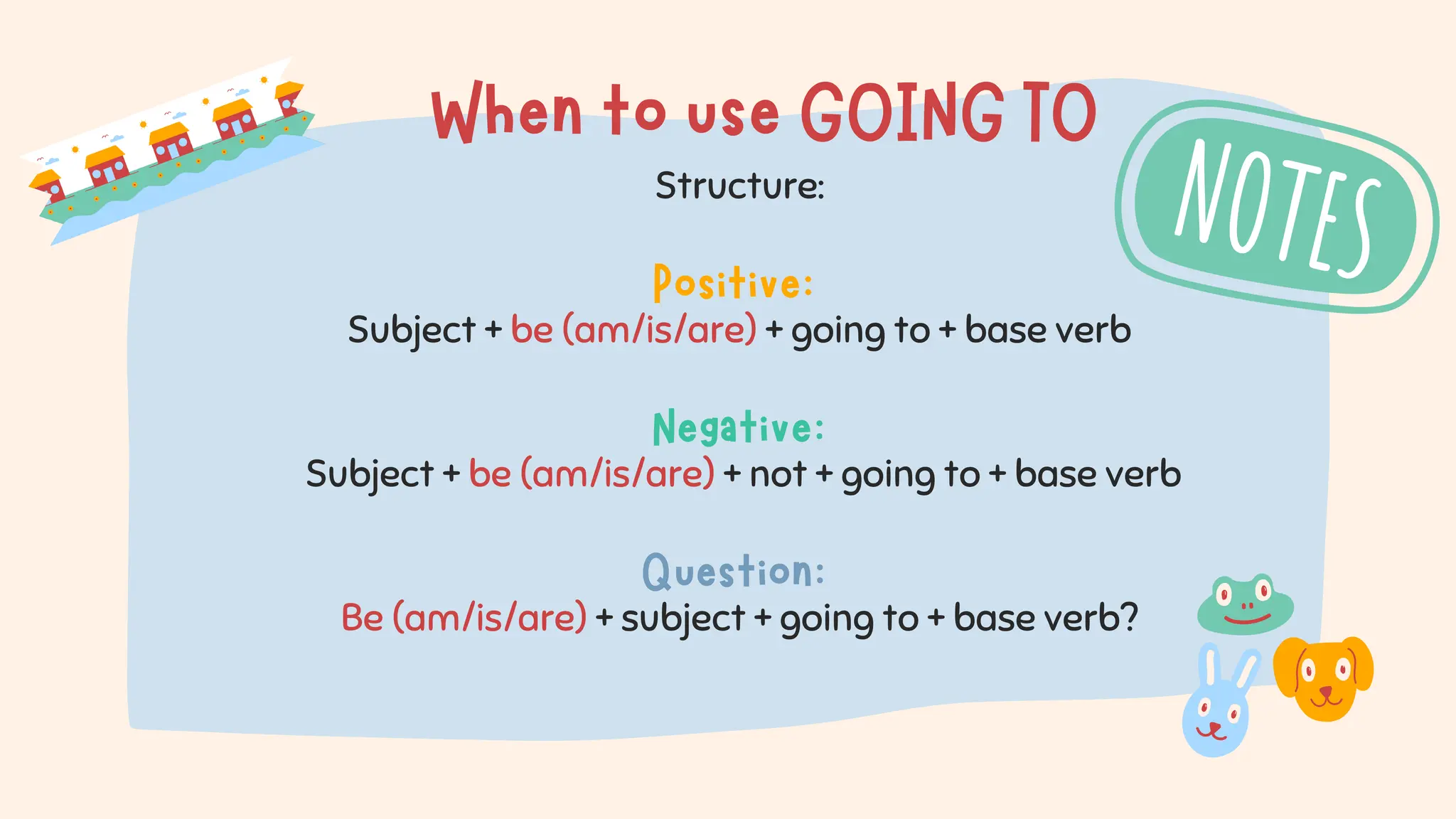 When to use GOING TO

NOTES

Structure:

Positive:
Subject + be (am/is/are) + going to + base verb

Negative:
Subject + be (am/is/are) + not + going to + base verb

Question:
Be (am/is/are) + subject + going to + base verb?